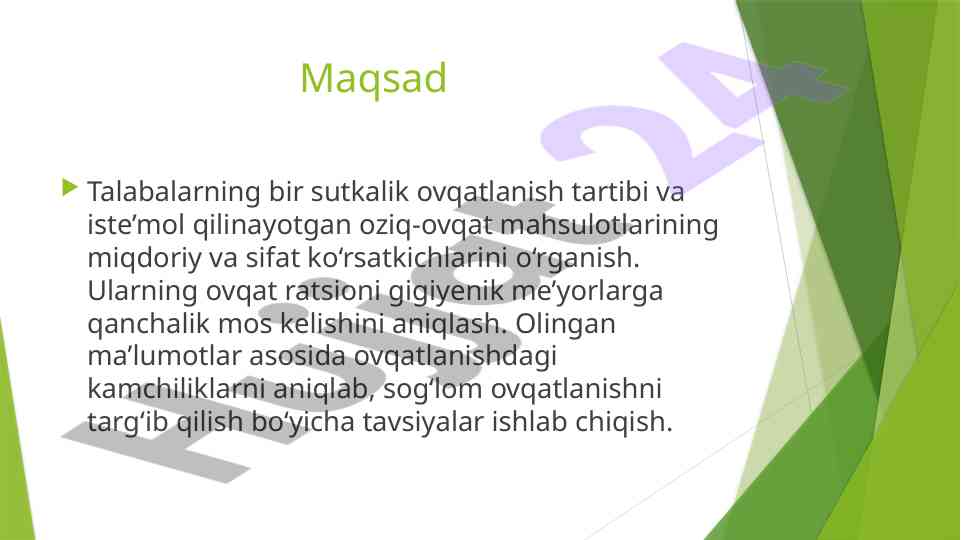 Maqsad

Talabalarning bir sutkalik ovqatlanish tartibi va iste’mol qilinayotgan oziq-ovqat mahsulotlarining miqdoriy va sifat ko‘rsatkichlarini o‘rganish. Ularning ovqat ratsioni gigiyenik me’yorlarga qanchalik mos kelishini aniqlash. Olingan ma’lumotlar asosida ovqatlanishdagi kamchiliklarni aniqlab, sog‘lom ovqatlanishni targ‘ib qilish bo‘yicha tavsiyalar ishlab chiqish.

Hujjat 24